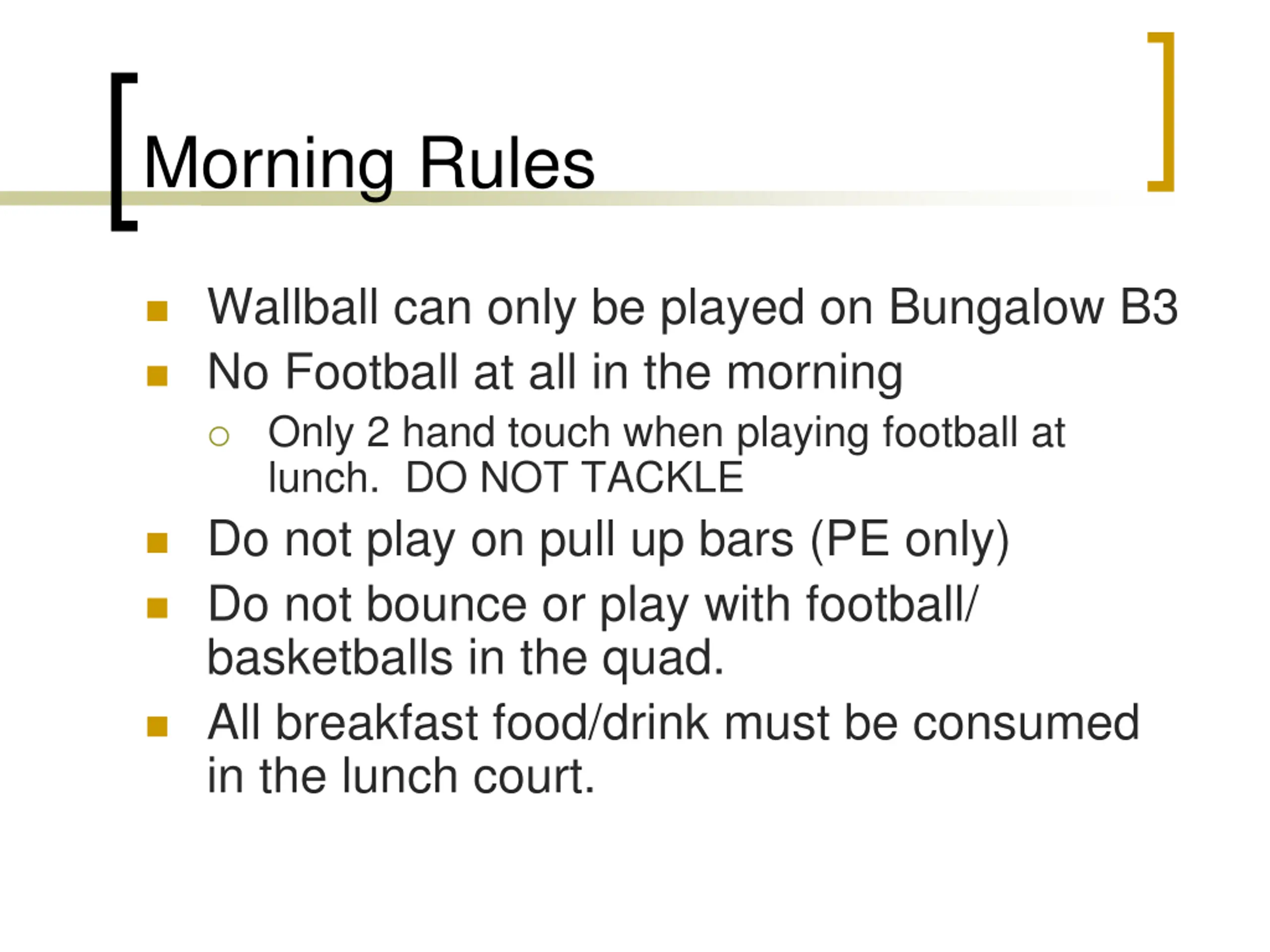 Morning Rules

- Wallball can only be played on Bungalow B3
- No Football at all in the morning
  - Only 2 hand touch when playing football at lunch. DO NOT TACKLE
- Do not play on pull up bars (PE only)
- Do not bounce or play with football/ basketballs in the quad.
- All breakfast food/drink must be consumed in the lunch court.